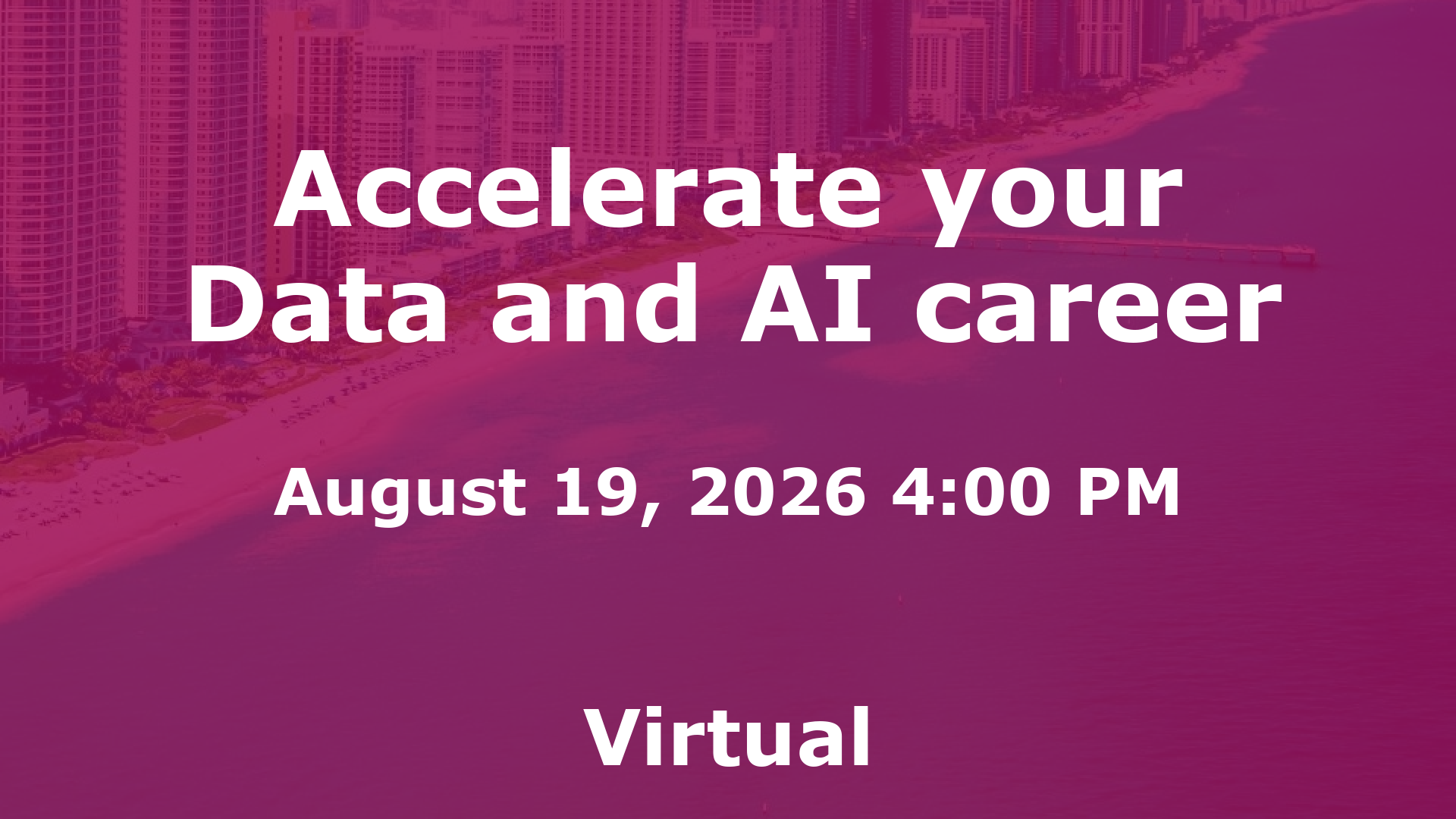 Accelerate your Data and AI career

August 19, 2026 4:00 PM

Virtual